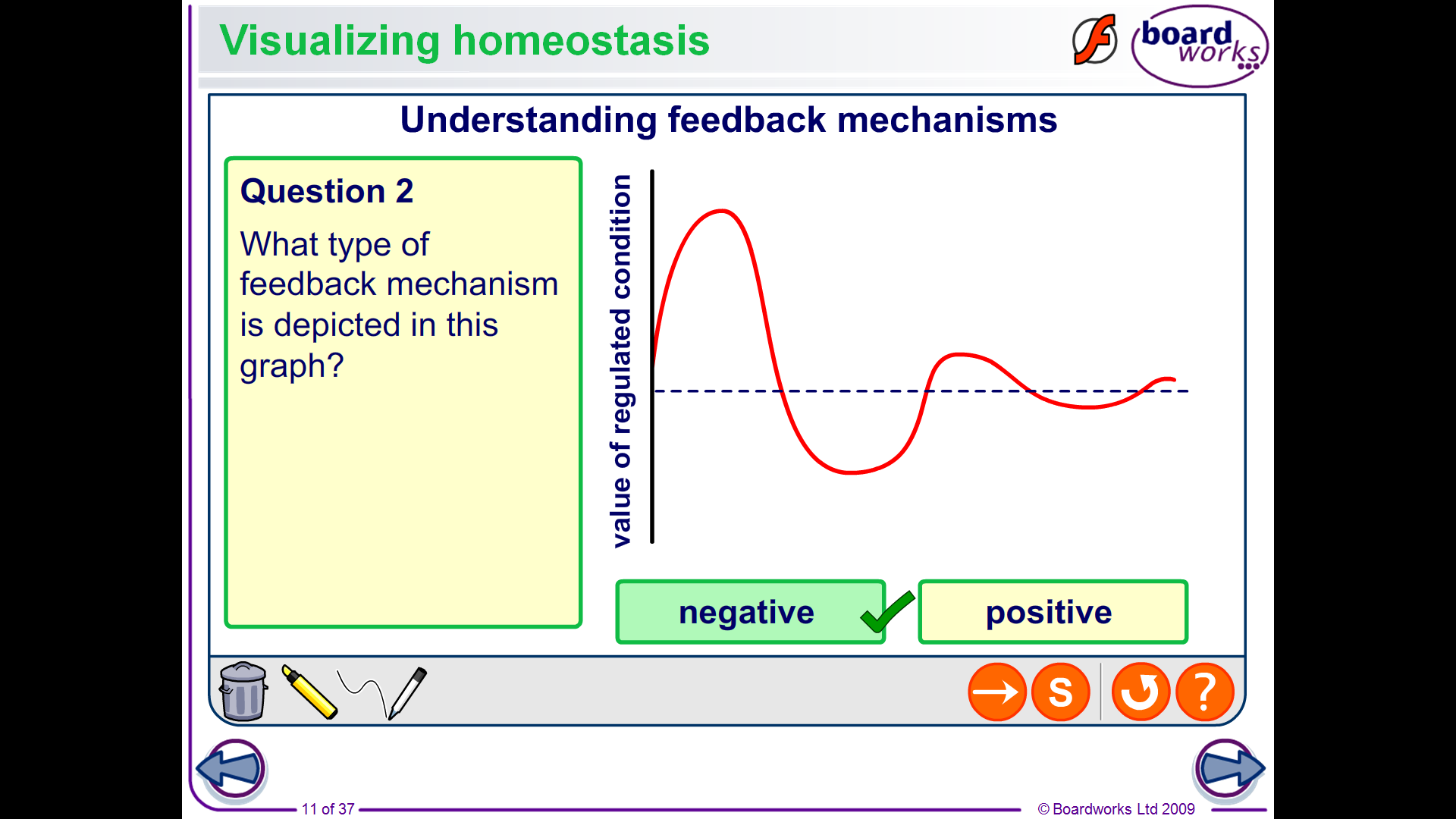 Visualizing homeostasis

board works

Understanding feedback mechanisms

Question 2

What type of feedback mechanism is depicted in this graph?

value of regulated condition

negative

positive

S

?

11 of 37

© Boardworks Ltd 2009